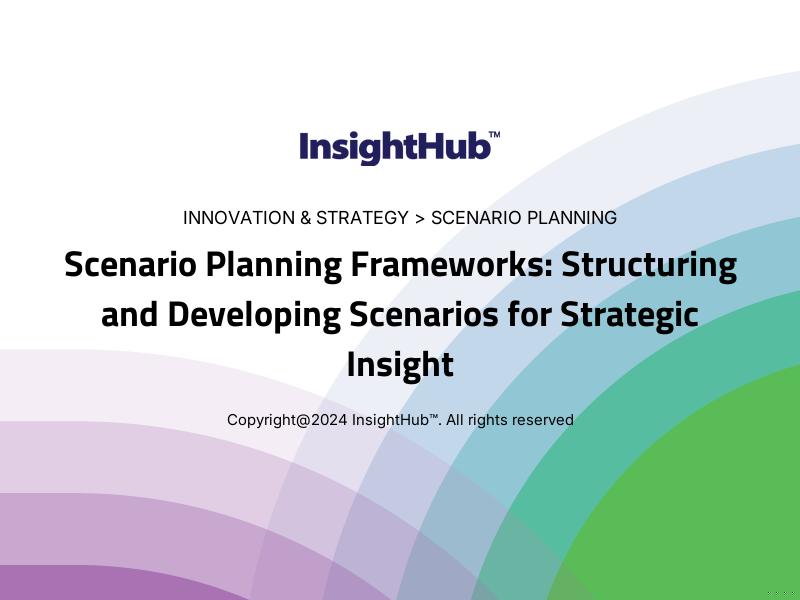 InsightHub™

INNOVATION & STRATEGY > SCENARIO PLANNING

Scenario Planning Frameworks: Structuring and Developing Scenarios for Strategic Insight

Copyright@2024 InsightHub™. All rights reserved